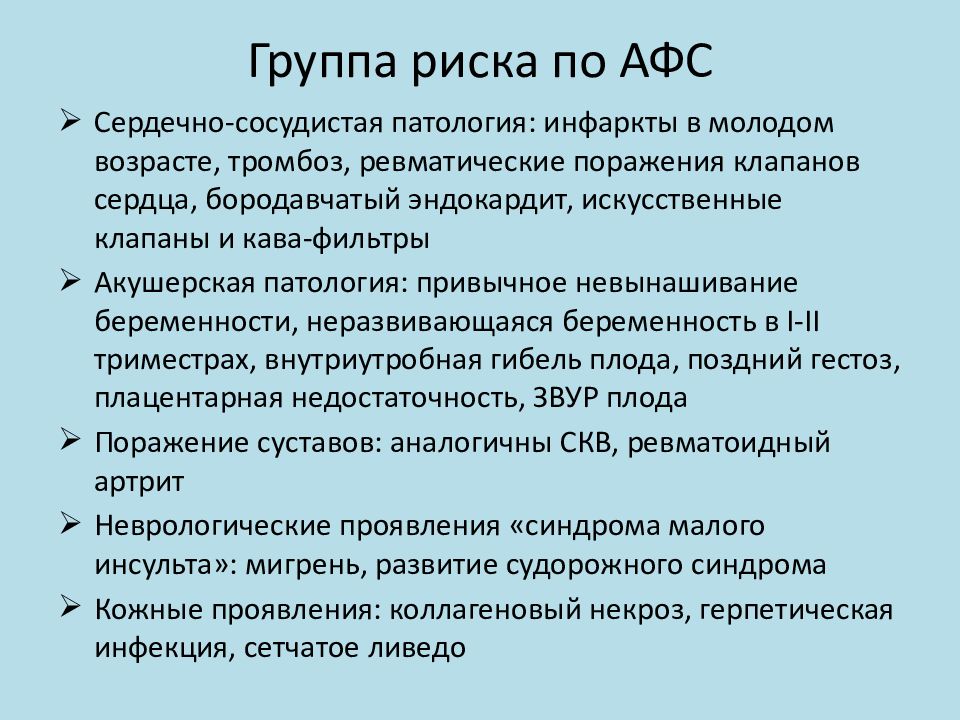 Группа риска по АФС

➢ Сердечно-сосудистая патология: инфаркты в молодом возрасте, тромбоз, ревматические поражения клапанов сердца, бородавчатый эндокардит, искусственные клапаны и кава-фильтры

➢ Акушерская патология: привычное невынашивание беременности, неразвивающаяся беременность в I-II триместрах, внутриутробная гибель плода, поздний гестоз, плацентарная недостаточность, ЗВУР плода

➢ Поражение суставов: аналогичны СКВ, ревматоидный артрит

➢ Неврологические проявления «синдрома малого инсульта»: мигрень, развитие судорожного синдрома

➢ Кожные проявления: коллагеновый некроз, герпетическая инфекция, сетчатое ливедо